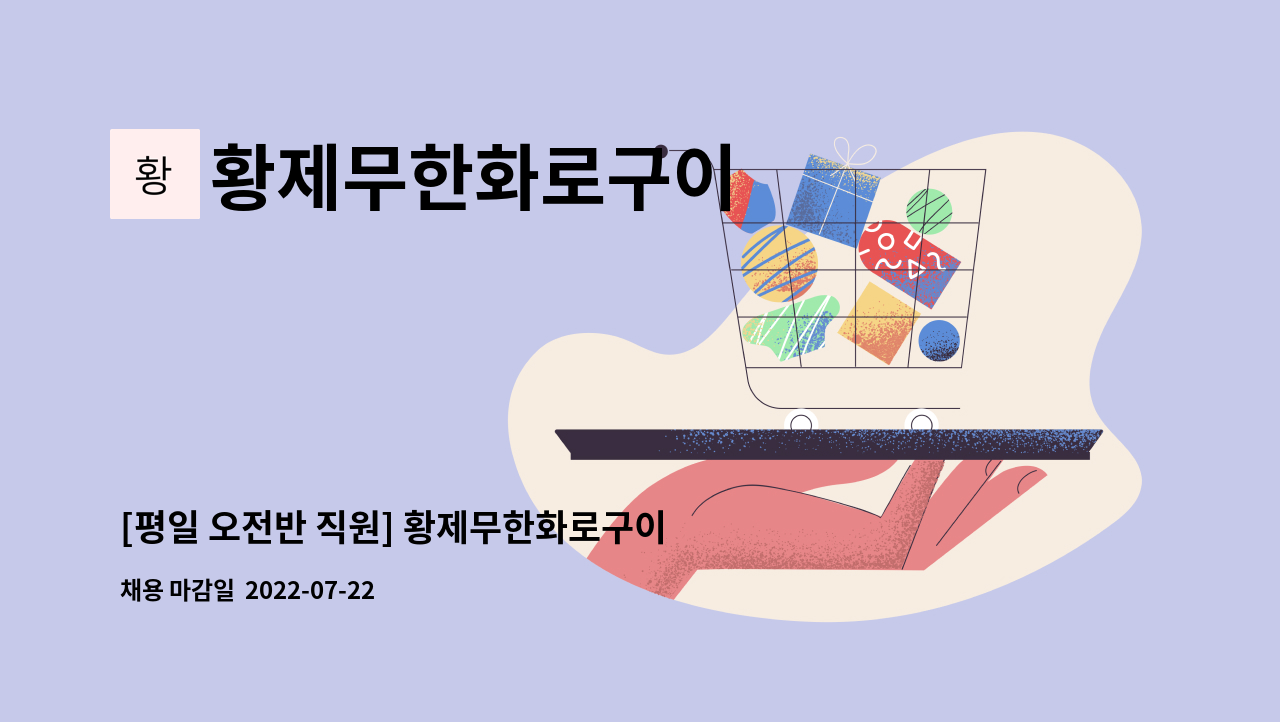 황

황제무한화로구이

[평일 오전반 직원] 황제무한화로구이

채용 마감일 2022-07-22